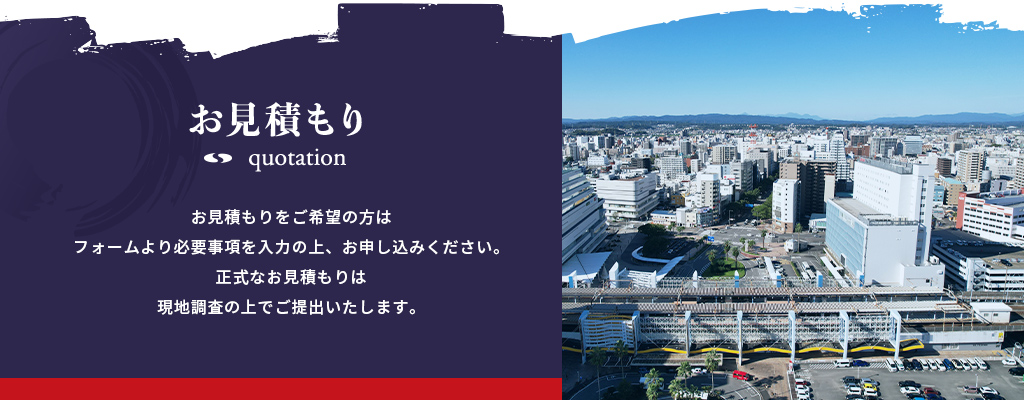 お見積もり

quotation

お見積もりをご希望の方は
フォームより必要事項を入力の上、お申し込みください。
正式なお見積もりは
現地調査の上でご提出いたします。